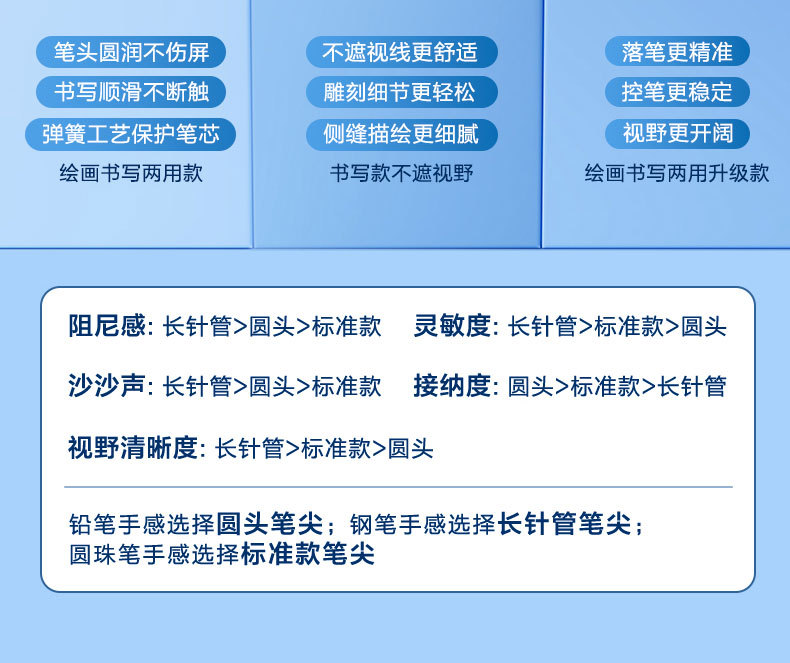 笔头圆润不伤屏
书写顺滑不断触
弹簧工艺保护笔芯
绘画书写两用款

不遮视线更舒适
雕刻细节更轻松
侧缝描绘更细腻
书写款不遮视野

落笔更精准
控笔更稳定
视野更开阔
绘画书写两用升级款

阻尼感: 长针管>圆头>标准款

灵敏度: 长针管>标准款>圆头

沙沙声: 长针管>圆头>标准款

接纳度: 圆头>标准款>长针管

视野清晰度: 长针管>标准款>圆头

铅笔手感选择圆头笔尖；钢笔手感选择长针管笔尖；圆珠笔手感选择标准款笔尖